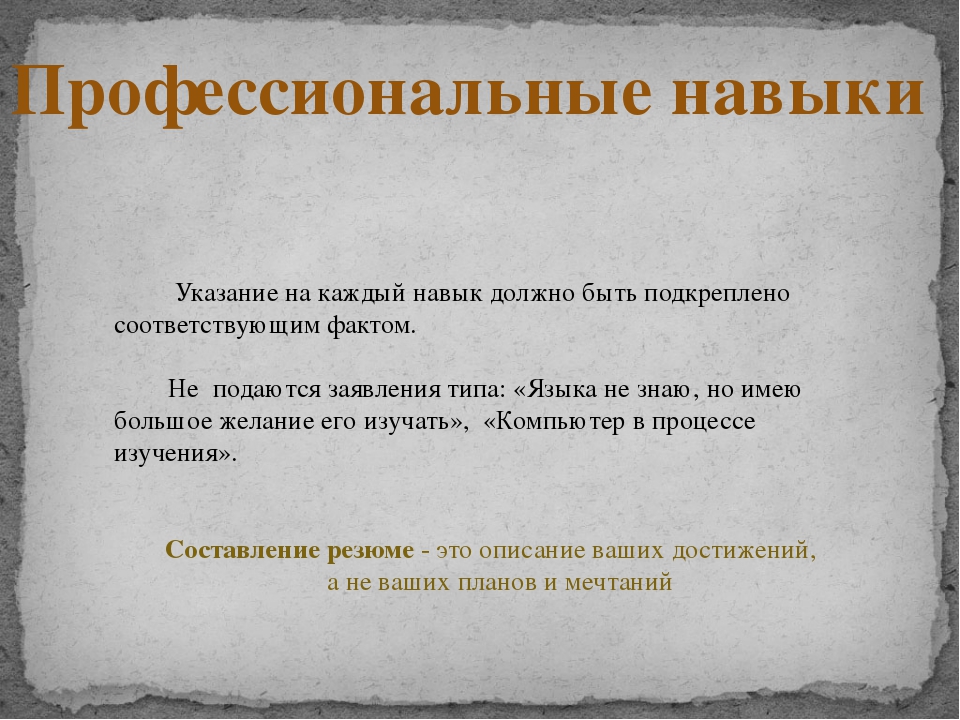 Профессиональные навыки

Указание на каждый навык должно быть подкреплено соответствующим фактом.

Не подаются заявления типа: «Языка не знаю, но имею большое желание его изучать», «Компьютер в процессе изучения».

Составление резюме - это описание ваших достижений, а не ваших планов и мечтаний